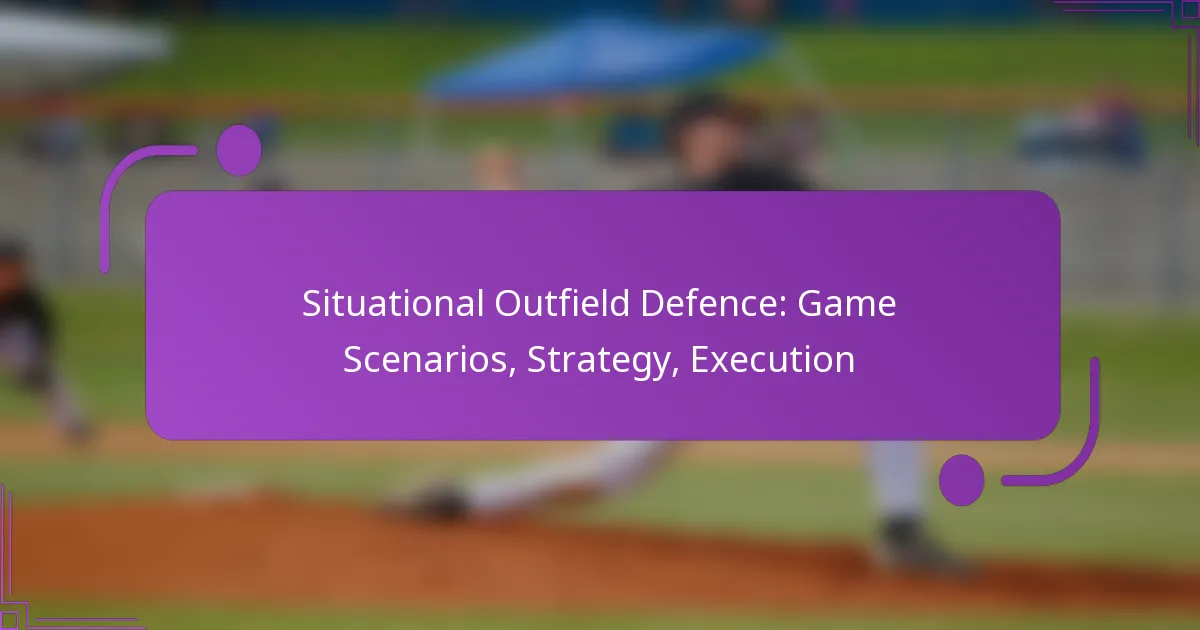 Situational Outfield Defence: Game Scenarios, Strategy, Execution